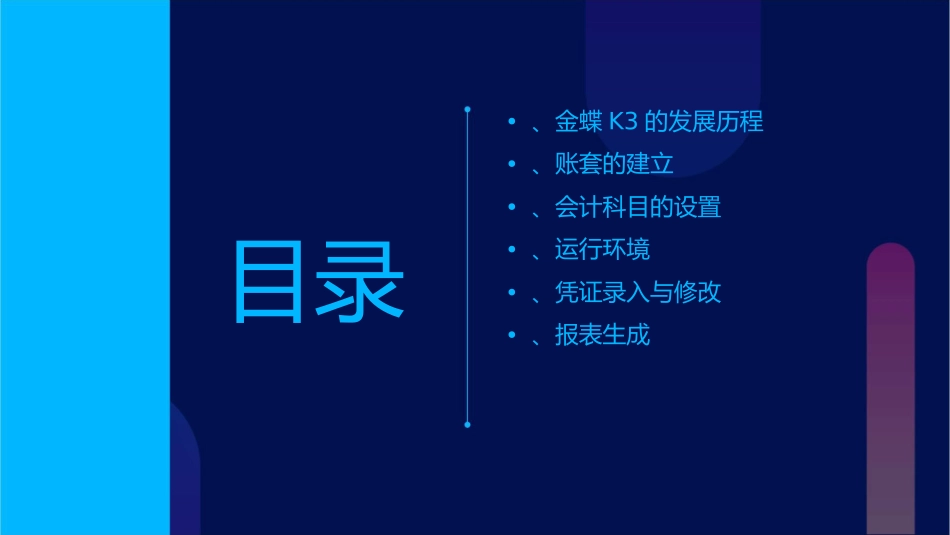 目录

- 、金蝶 K3 的发展历程
- 、账套的建立
- 、会计科目的设置
- 、运行环境
- 、凭证录入与修改
- 、报表生成